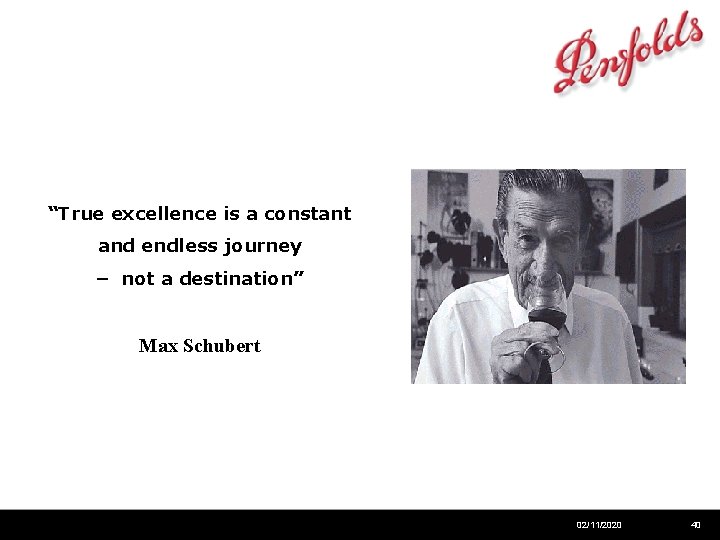 Penfolds

"True excellence is a constant and endless journey – not a destination"

Max Schubert

02/11/2020

40